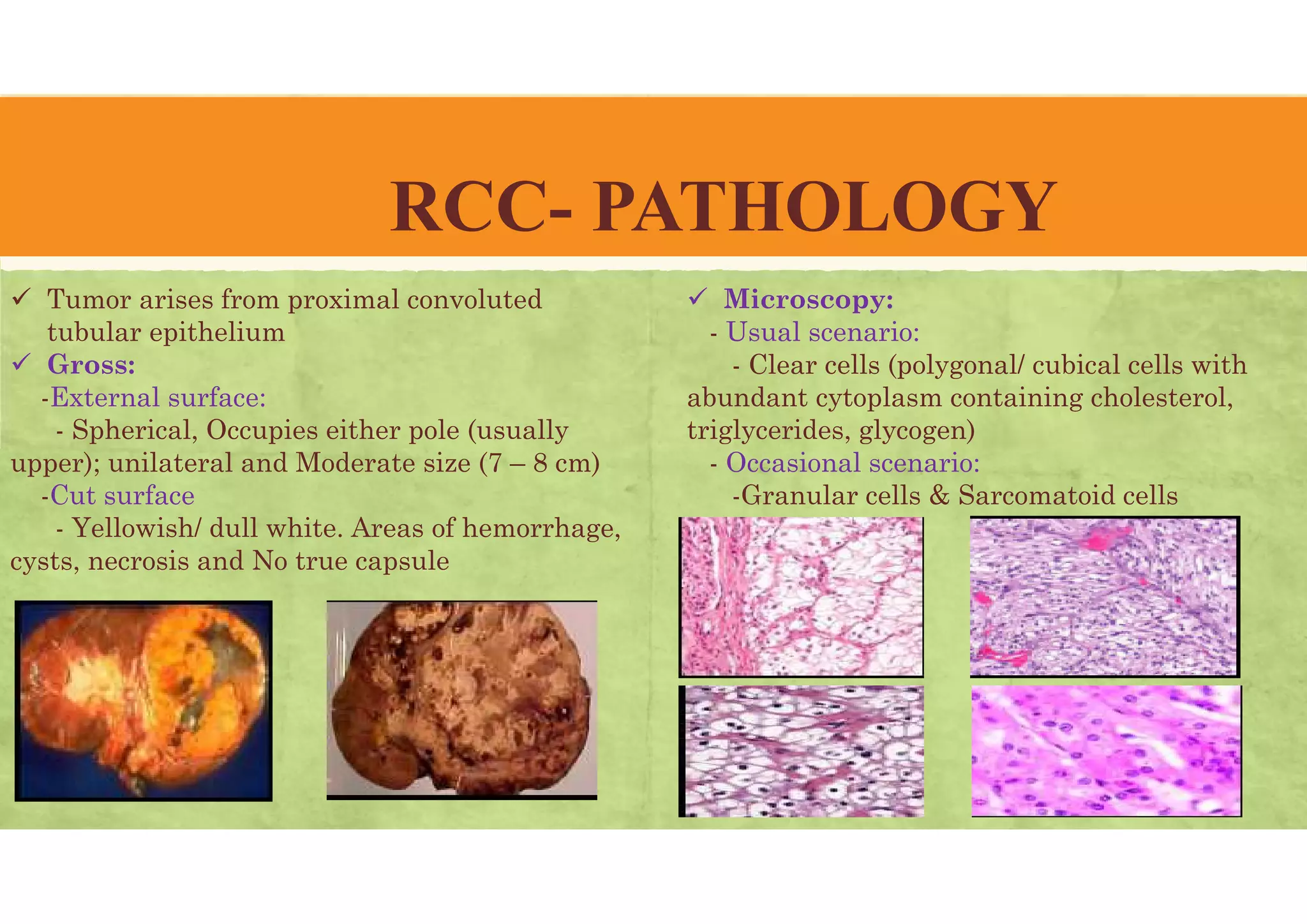 RCC- PATHOLOGY

✓ Tumor arises from proximal convoluted tubular epithelium
✓ Gross:
-External surface:
- Spherical, Occupies either pole (usually upper); unilateral and Moderate size (7 – 8 cm)
-Cut surface
- Yellowish/ dull white. Areas of hemorrhage, cysts, necrosis and No true capsule

✓ Microscopy:
- Usual scenario:
- Clear cells (polygonal/ cubical cells with abundant cytoplasm containing cholesterol, triglycerides, glycogen)
- Occasional scenario:
-Granular cells & Sarcomatoid cells